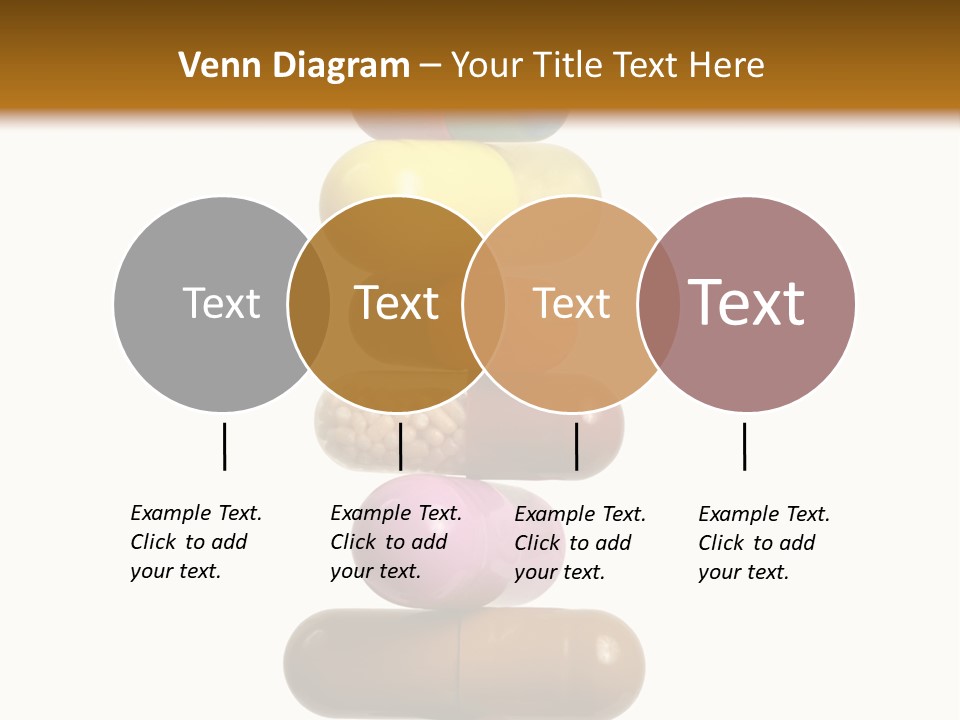 Venn Diagram – Your Title Text Here

Text

Text

Text

Text

Example Text. Click to add your text.

Example Text. Click to add your text.

Example Text. Click to add your text.

Example Text. Click to add your text.